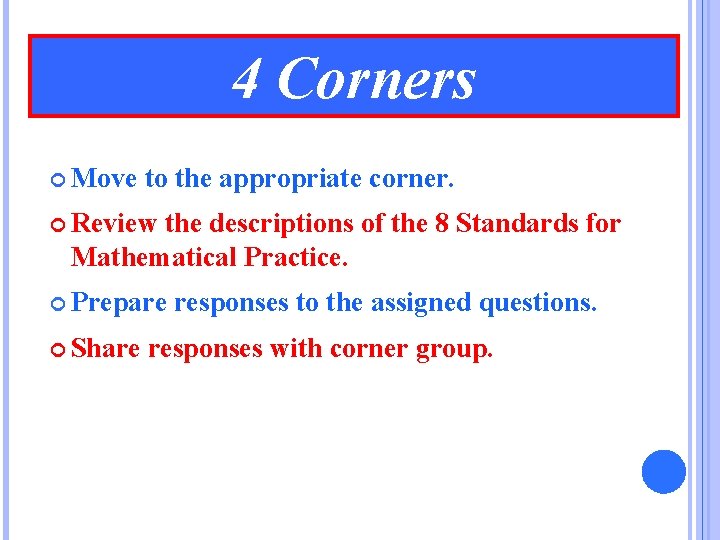 4 Corners

Move to the appropriate corner.

Review the descriptions of the 8 Standards for Mathematical Practice.

Prepare responses to the assigned questions.

Share responses with corner group.